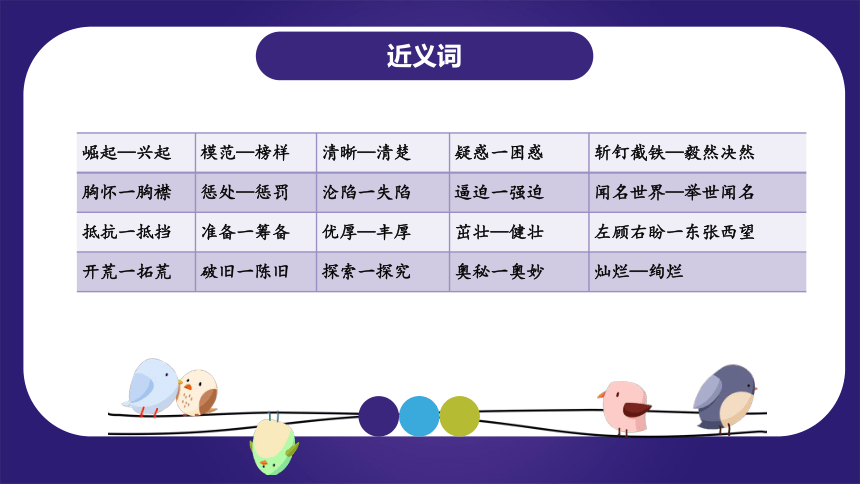 近义词

| 崛起—兴起 | 模范—榜样 | 清晰—清楚 | 疑惑一困惑 | 斩钉截铁—毅然决然 |
|---|---|---|---|---|
| 胸怀一胸襟 | 惩处—惩罚 | 沦陷一失陷 | 逼迫一强迫 | 闻名世界—举世闻名 |
| 抵抗一抵挡 | 准备一筹备 | 优厚—丰厚 | 茁壮—健壮 | 左顾右盼一东张西望 |
| 开荒一拓荒 | 破旧一陈旧 | 探索一探究 | 奥秘一奥妙 | 灿烂—绚烂 |